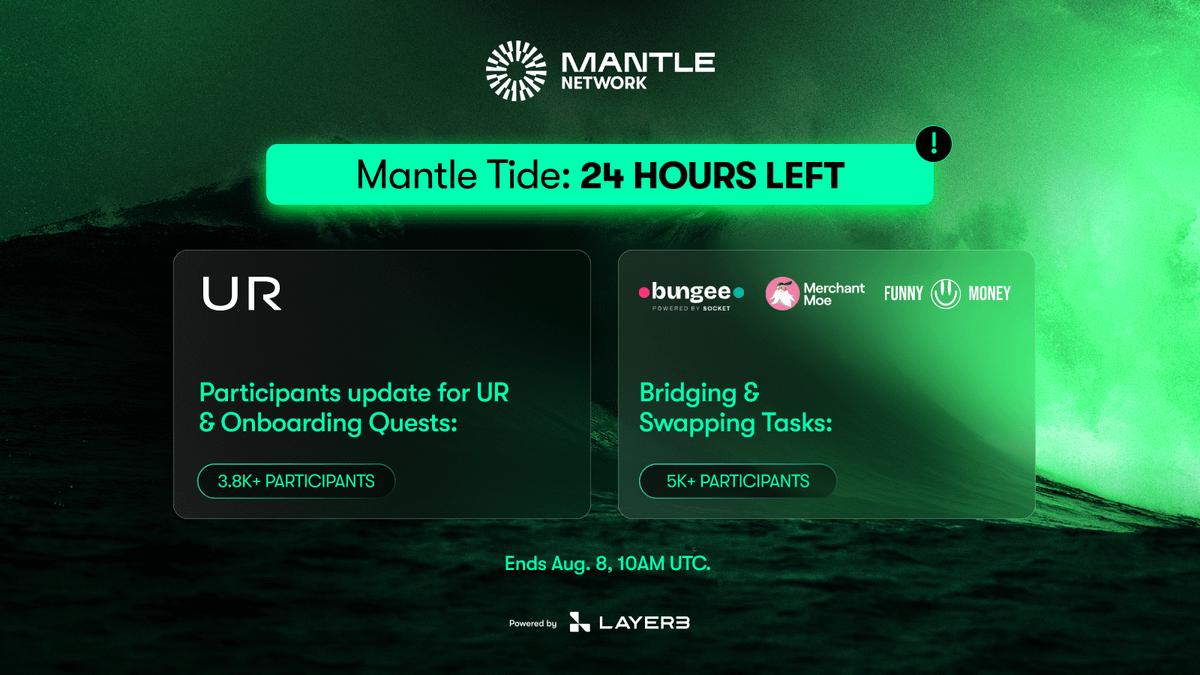 MANTLE NETWORK

Mantle Tide: 24 HOURS LEFT

!

UR

Participants update for UR & Onboarding Quests:

3.8K+ PARTICIPANTS

bungee POWERED BY SOCKET

Merchant Moe

FUNNY MONEY

Bridging & Swapping Tasks:

5K+ PARTICIPANTS

Ends Aug. 8, 10AM UTC.

Powered by LAYER3